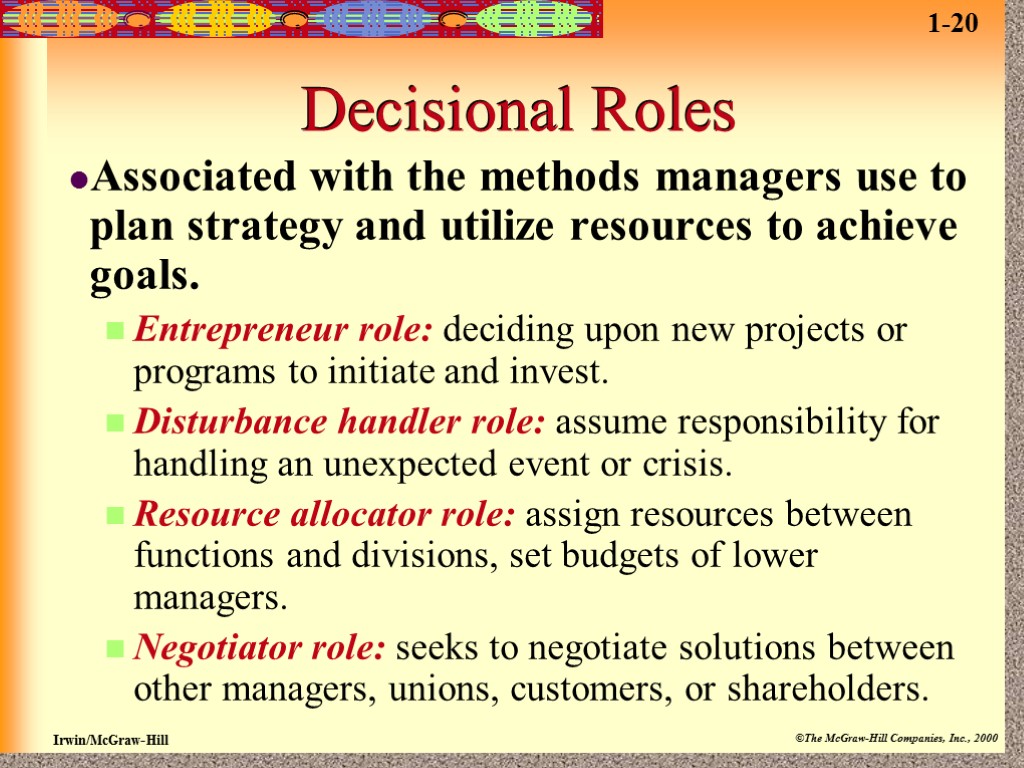 1-20

Decisional Roles

Associated with the methods managers use to plan strategy and utilize resources to achieve goals.

Entrepreneur role: deciding upon new projects or programs to initiate and invest.

Disturbance handler role: assume responsibility for handling an unexpected event or crisis.

Resource allocator role: assign resources between functions and divisions, set budgets of lower managers.

Negotiator role: seeks to negotiate solutions between other managers, unions, customers, or shareholders.

Irwin/McGraw-Hill

©The McGraw-Hill Companies, Inc., 2000